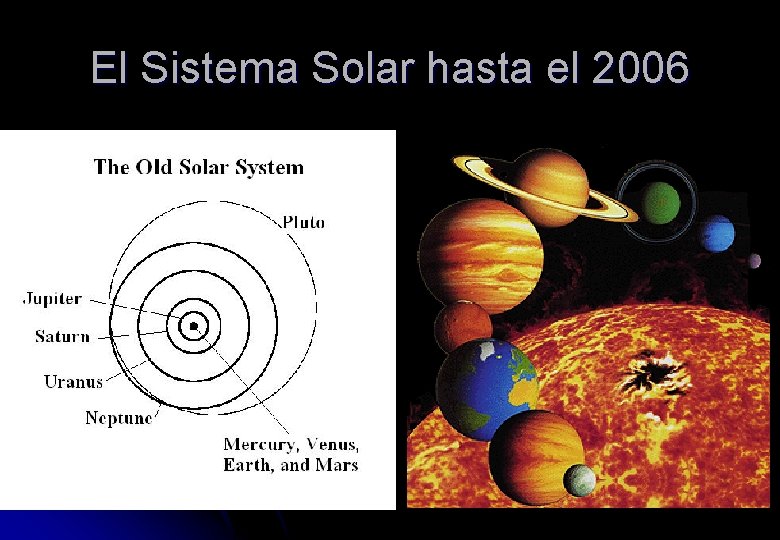 El Sistema Solar hasta el 2006

The Old Solar System

Pluto

Jupiter

Saturn

Uranus

Neptune

Mercury, Venus, Earth, and Mars